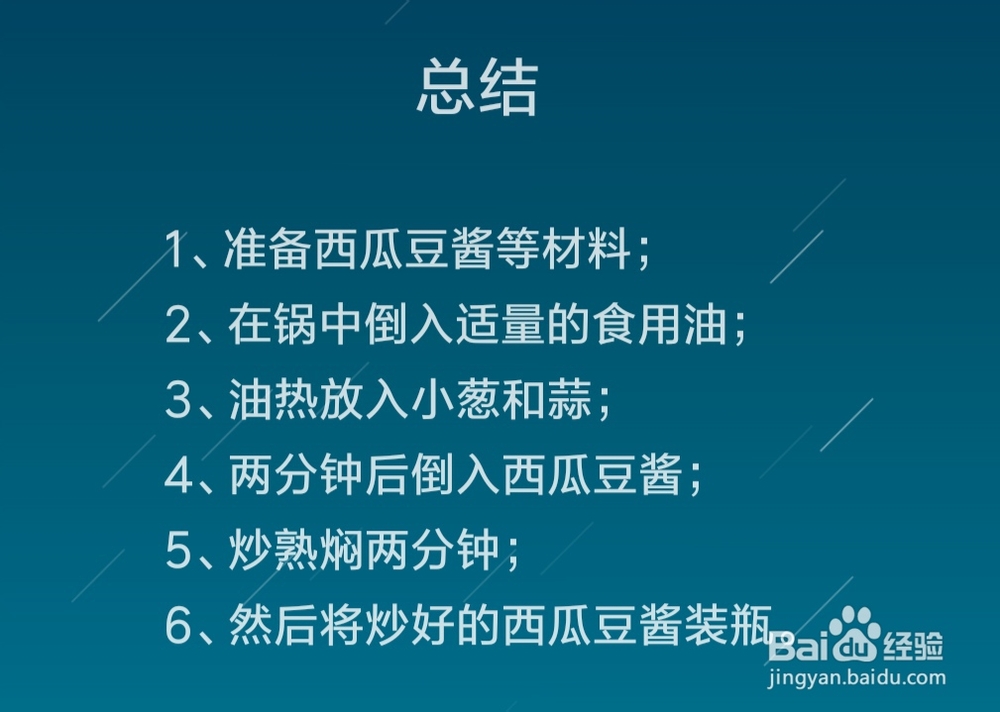 总结

1、准备西瓜豆酱等材料；
2、在锅中倒入适量的食用油；
3、油热放入小葱和蒜；
4、两分钟后倒入西瓜豆酱；
5、炒熟焖两分钟；
6、然后将炒好的西瓜豆酱装瓶

Baidu经验
jingyan.baidu.com